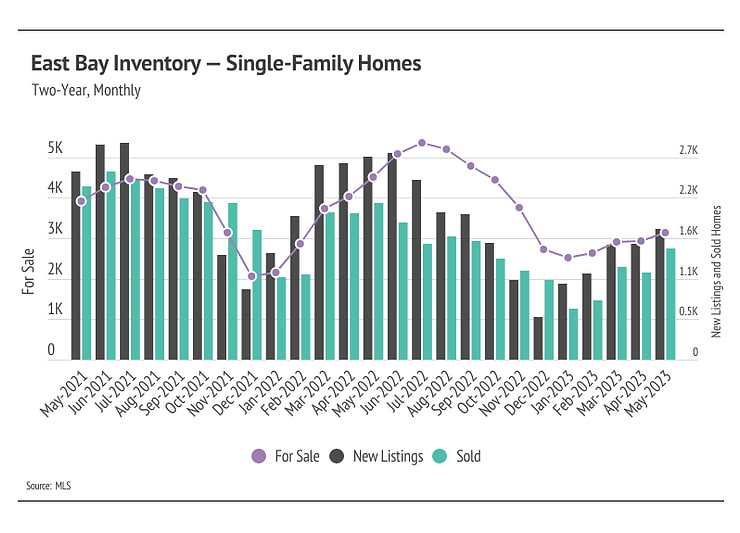 East Bay Inventory — Single-Family Homes

Two-Year, Monthly

For Sale

5K
4K
3K
2K
1K
0

2.7K
2.2K
1.6K
1.1K
0.5K
0

New Listings and Sold Homes

May-2021
Jun-2021
Jul-2021
Aug-2021
Sep-2021
Oct-2021
Nov-2021
Dec-2021
Jan-2022
Feb-2022
Mar-2022
Apr-2022
May-2022
Jun-2022
Jul-2022
Aug-2022
Sep-2022
Oct-2022
Nov-2022
Dec-2022
Jan-2023
Feb-2023
Mar-2023
Apr-2023
May-2023

For Sale
New Listings
Sold

Source: MLS